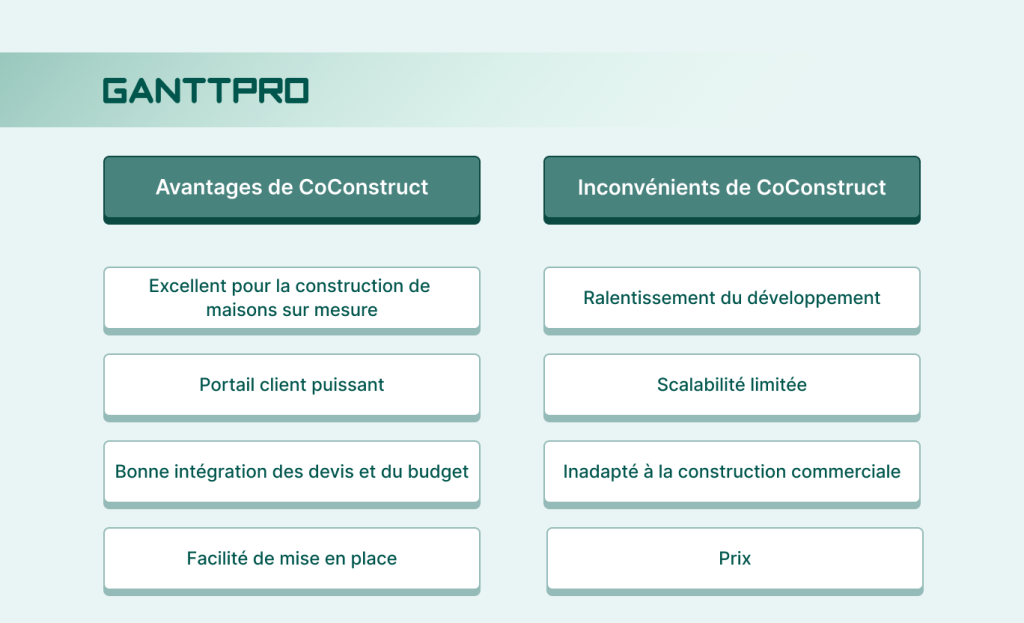 GANTTPRO

Avantages de CoConstruct

Excellent pour la construction de maisons sur mesure

Portail client puissant

Bonne intégration des devis et du budget

Facilité de mise en place

Inconvénients de CoConstruct

Ralentissement du développement

Scalabilité limitée

Inadapté à la construction commerciale

Prix